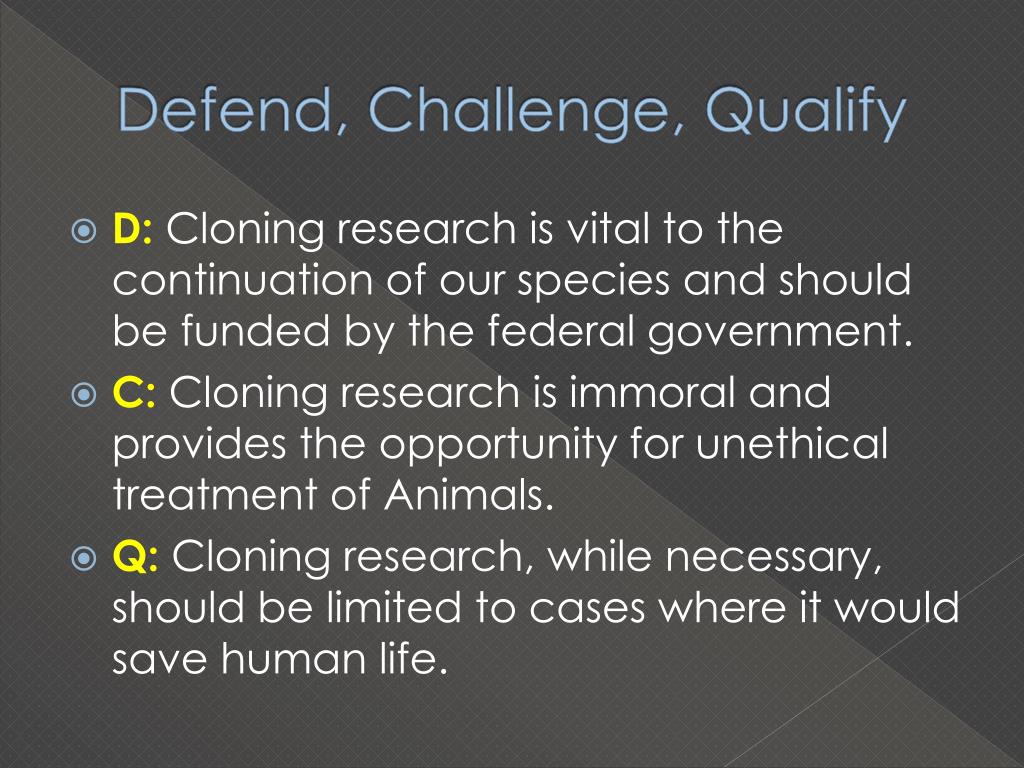 Defend, Challenge, Qualify

D: Cloning research is vital to the continuation of our species and should be funded by the federal government.

C: Cloning research is immoral and provides the opportunity for unethical treatment of Animals.

Q: Cloning research, while necessary, should be limited to cases where it would save human life.